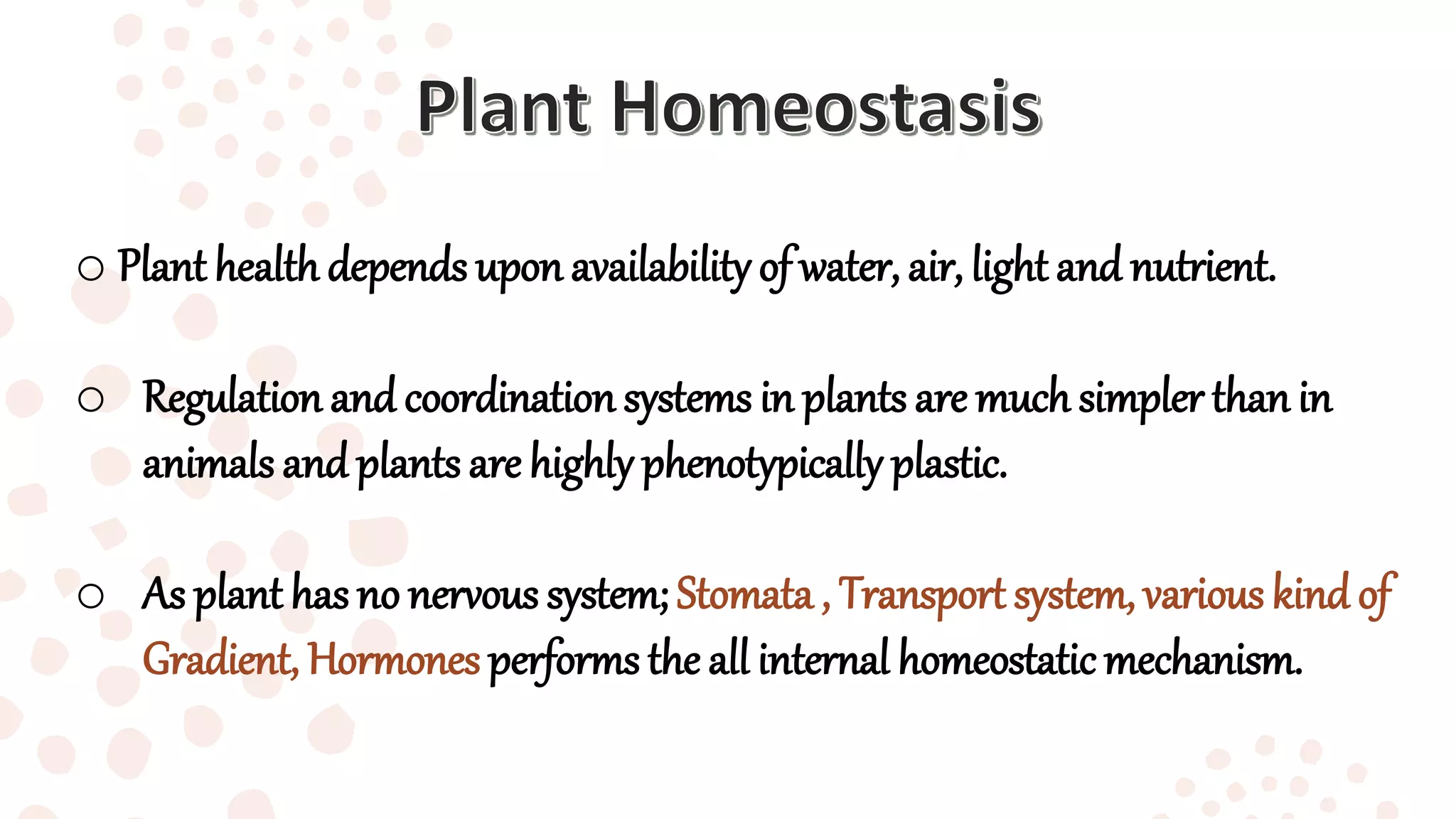 Plant Homeostasis

○ Plant health depends upon availability of water, air, light and nutrient.

○ Regulation and coordination systems in plants are much simpler than in animals and plants are highly phenotypically plastic.

○ As plant has no nervous system; Stomata , Transport system, various kind of Gradient, Hormones performs the all internal homeostatic mechanism.